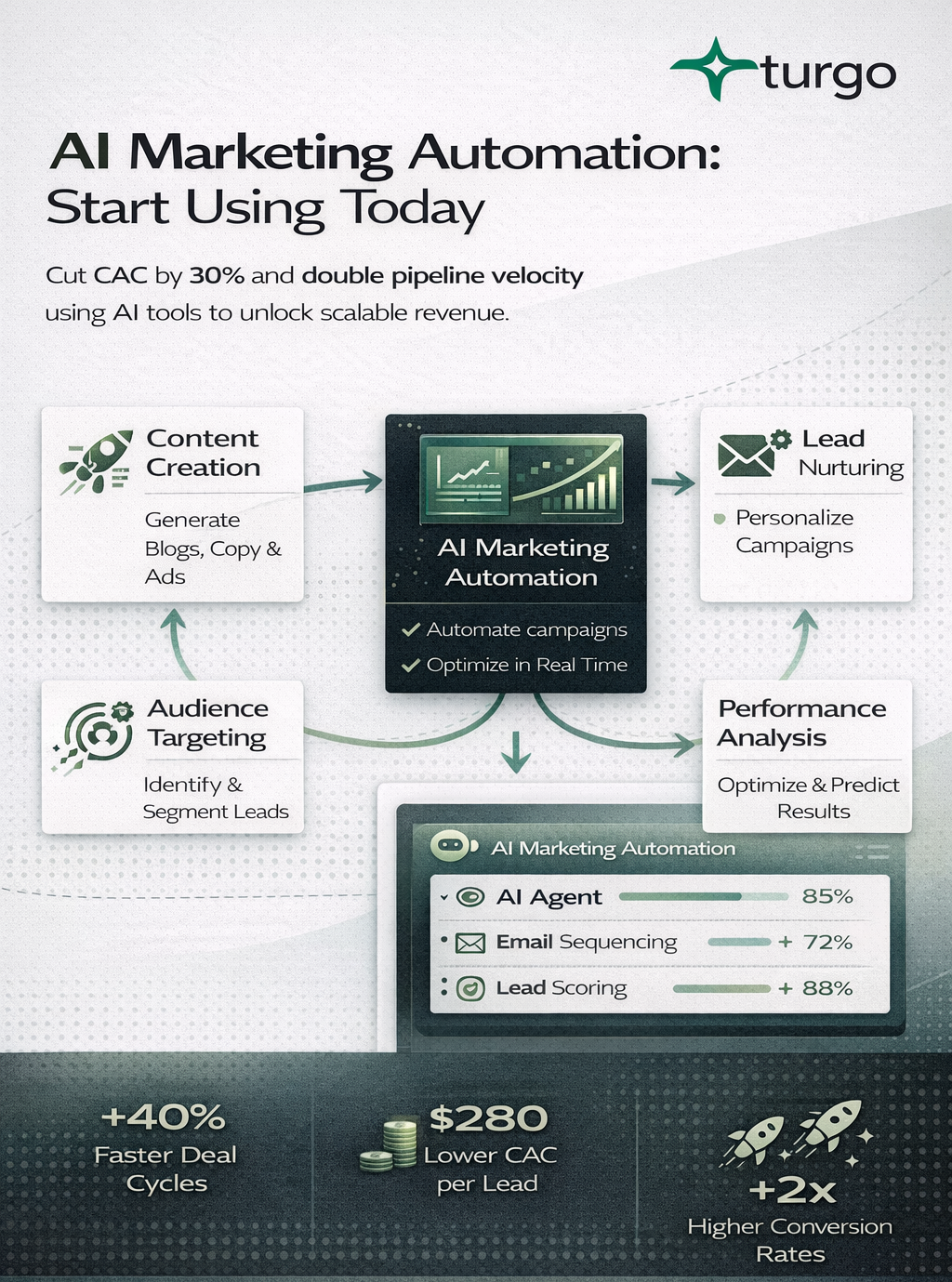 turgo

AI Marketing Automation: Start Using Today

Cut CAC by 30% and double pipeline velocity using AI tools to unlock scalable revenue.

Content Creation

Generate Blogs, Copy & Ads

AI Marketing Automation

✓ Automate campaigns
✓ Optimize in Real Time

Lead Nurturing

Personalize Campaigns

Audience Targeting

Identify & Segment Leads

Performance Analysis

Optimize & Predict Results

AI Marketing Automation

AI Agent 85%

Email Sequencing + 72%

Lead Scoring + 88%

+40%
Faster Deal Cycles

$280
Lower CAC per Lead

+2x
Higher Conversion Rates